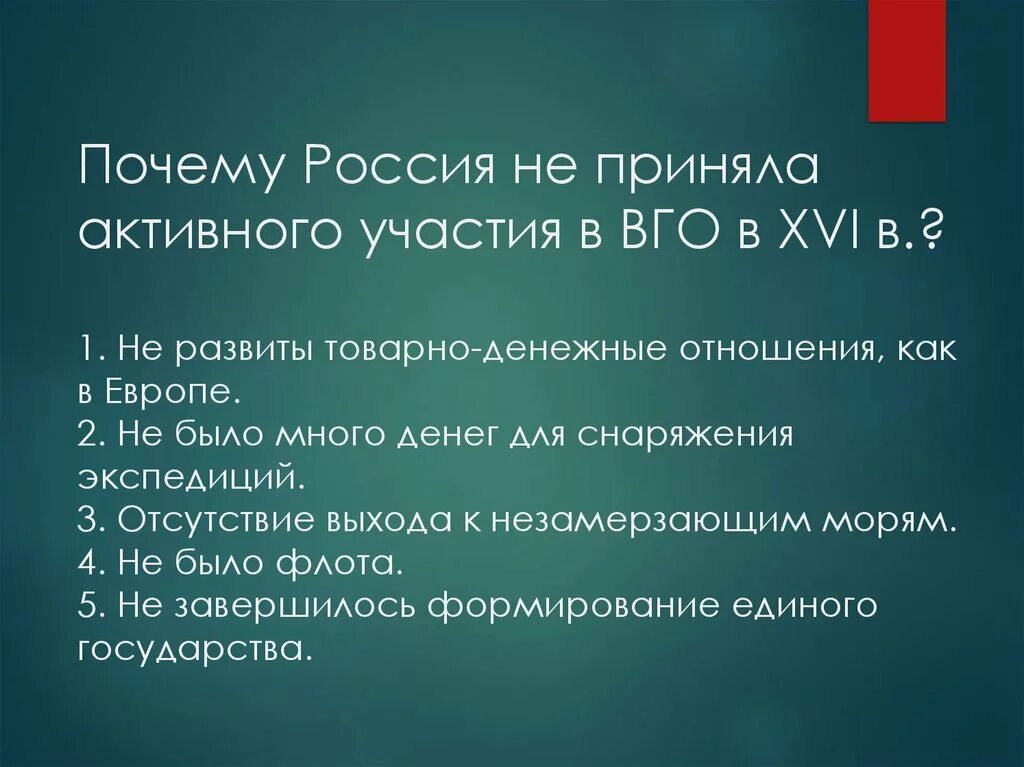 Почему Россия не приняла активного участия в ВГО в XVI в.?

1. Не развиты товарно-денежные отношения, как в Европе.
2. Не было много денег для снаряжения экспедиций.
3. Отсутствие выхода к незамерзающим морям.
4. Не было флота.
5. Не завершилось формирование единого государства.